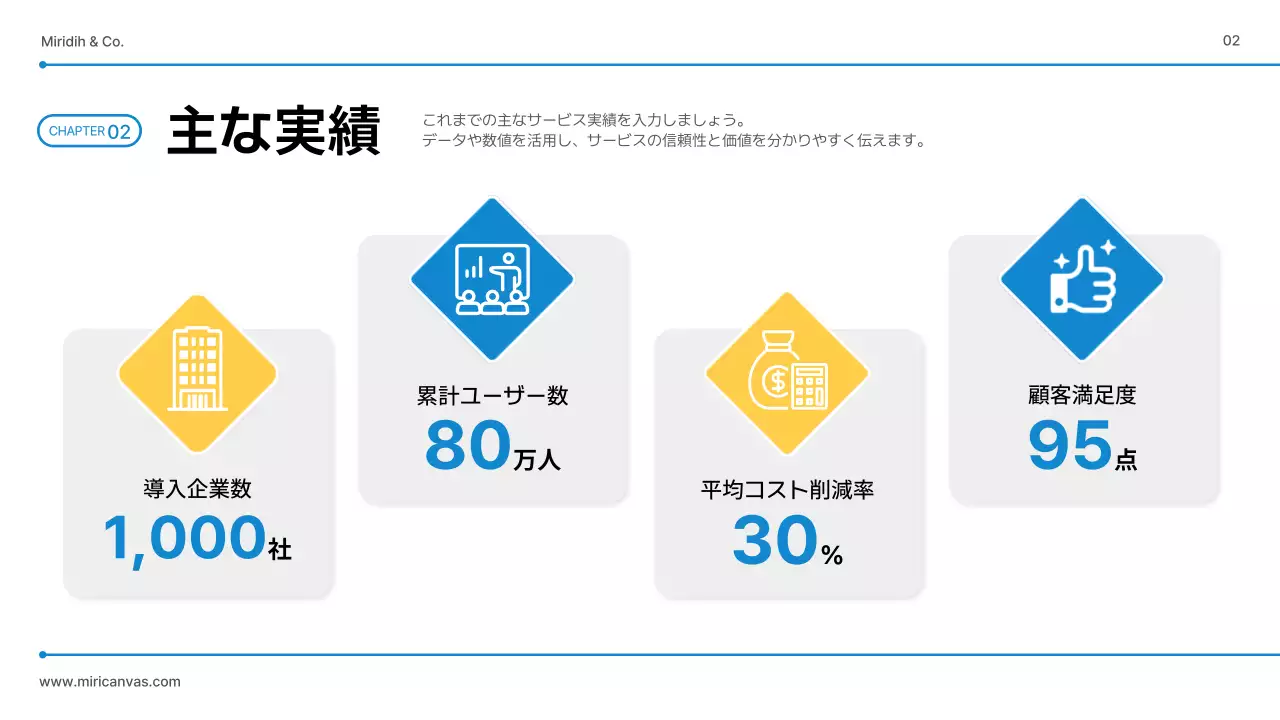 Miridih & Co.

02

CHAPTER 02

主な実績

これまでの主なサービス実績を入力しましょう。
データや数値を活用し、サービスの信頼性と価値を分かりやすく伝えます。

導入企業数
1,000社

累計ユーザー数
80万人

平均コスト削減率
30%

顧客満足度
95点

www.miricanvas.com